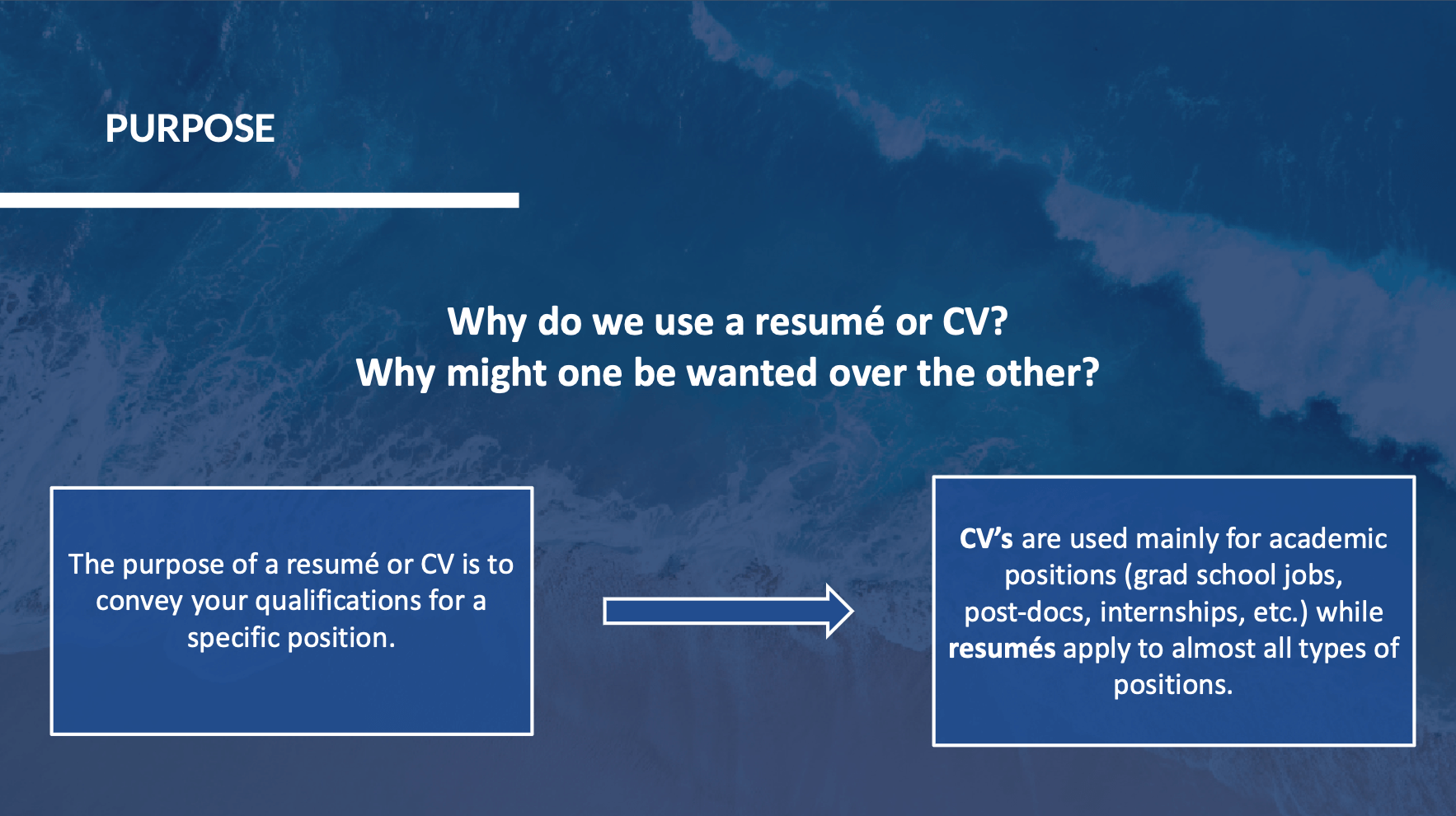 PURPOSE

Why do we use a resumé or CV?
Why might one be wanted over the other?

The purpose of a resumé or CV is to convey your qualifications for a specific position.

CV's are used mainly for academic positions (grad school jobs, post-docs, internships, etc.) while resumés apply to almost all types of positions.